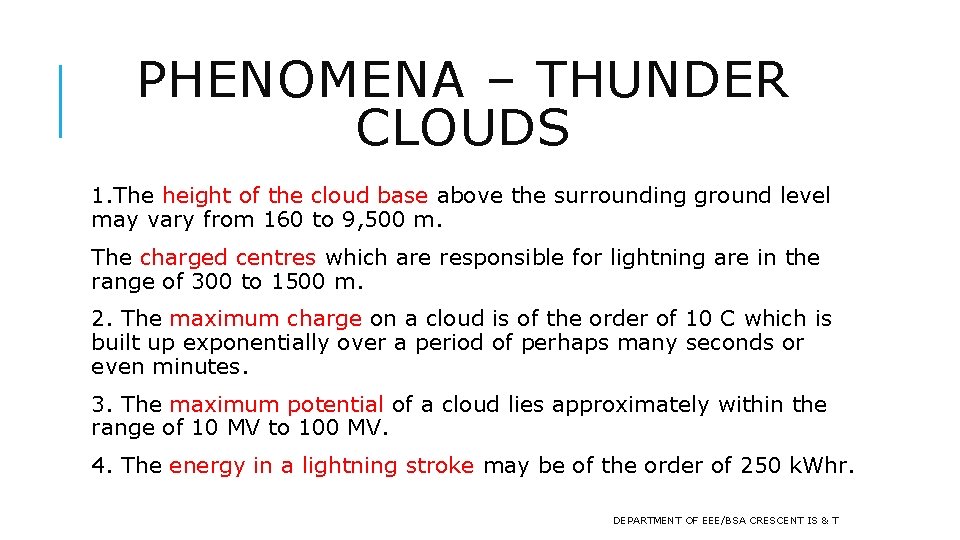 PHENOMENA – THUNDER CLOUDS

1.The height of the cloud base above the surrounding ground level may vary from 160 to 9,500 m.

The charged centres which are responsible for lightning are in the range of 300 to 1500 m.

2. The maximum charge on a cloud is of the order of 10 C which is built up exponentially over a period of perhaps many seconds or even minutes.

3. The maximum potential of a cloud lies approximately within the range of 10 MV to 100 MV.

4. The energy in a lightning stroke may be of the order of 250 kWhr.

DEPARTMENT OF EEE/BSA CRESCENT IS & T